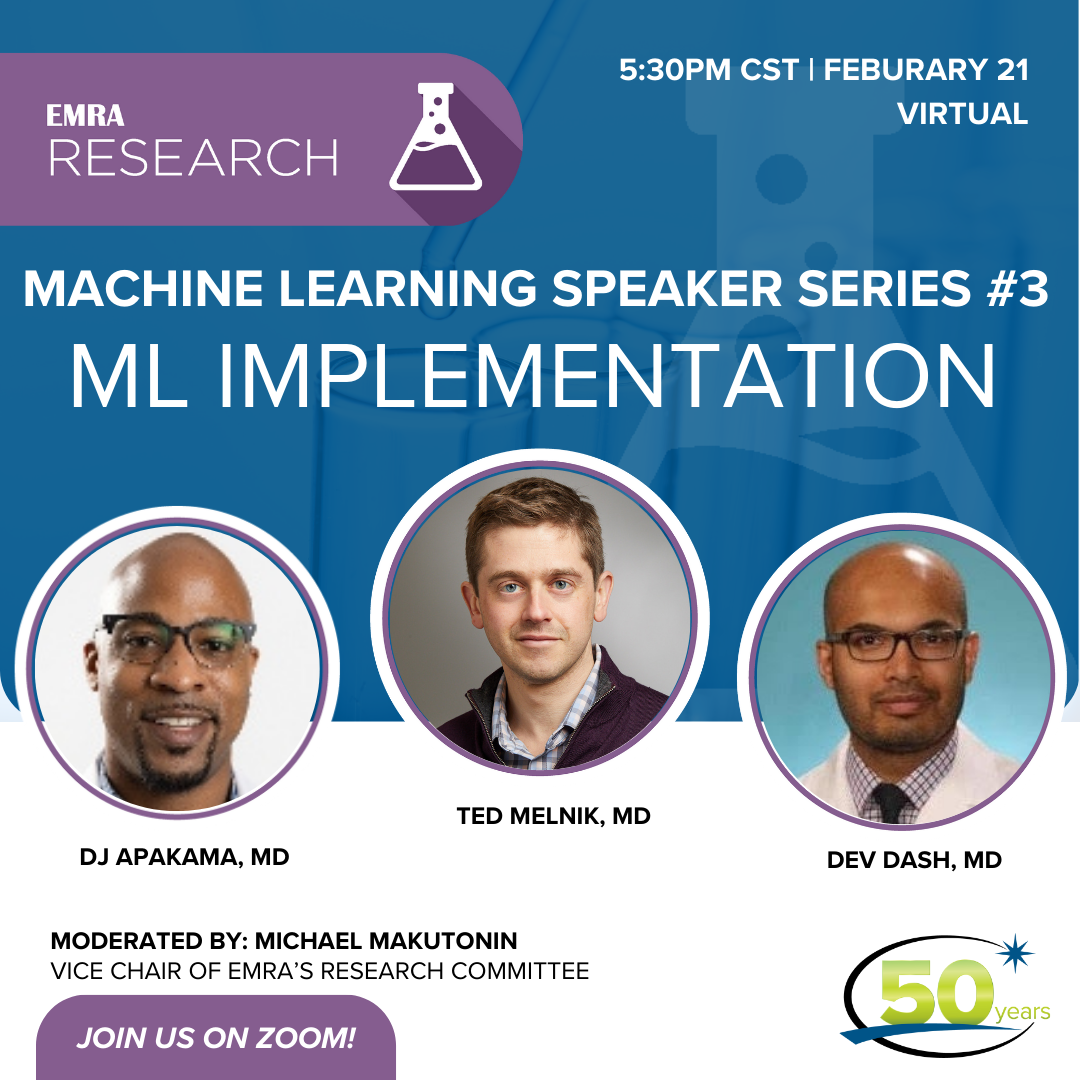 EMRA
RESEARCH

5:30PM CST | FEBURARY 21
VIRTUAL

MACHINE LEARNING SPEAKER SERIES #3
ML IMPLEMENTATION

DJ APAKAMA, MD

TED MELNIK, MD

DEV DASH, MD

MODERATED BY: MICHAEL MAKUTONIN
VICE CHAIR OF EMRA'S RESEARCH COMMITTEE

JOIN US ON ZOOM!

50 years